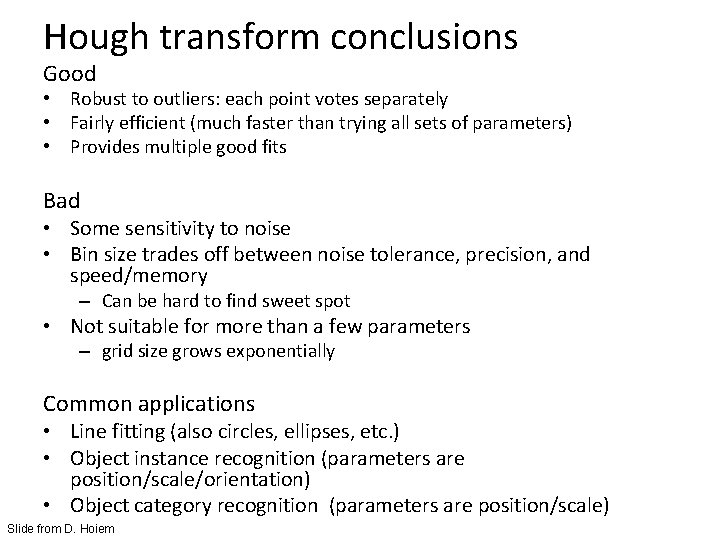 Hough transform conclusions

Good
• Robust to outliers: each point votes separately
• Fairly efficient (much faster than trying all sets of parameters)
• Provides multiple good fits

Bad
• Some sensitivity to noise
• Bin size trades off between noise tolerance, precision, and speed/memory
– Can be hard to find sweet spot
• Not suitable for more than a few parameters
– grid size grows exponentially

Common applications
• Line fitting (also circles, ellipses, etc.)
• Object instance recognition (parameters are position/scale/orientation)
• Object category recognition (parameters are position/scale)

Slide from D. Hoiem